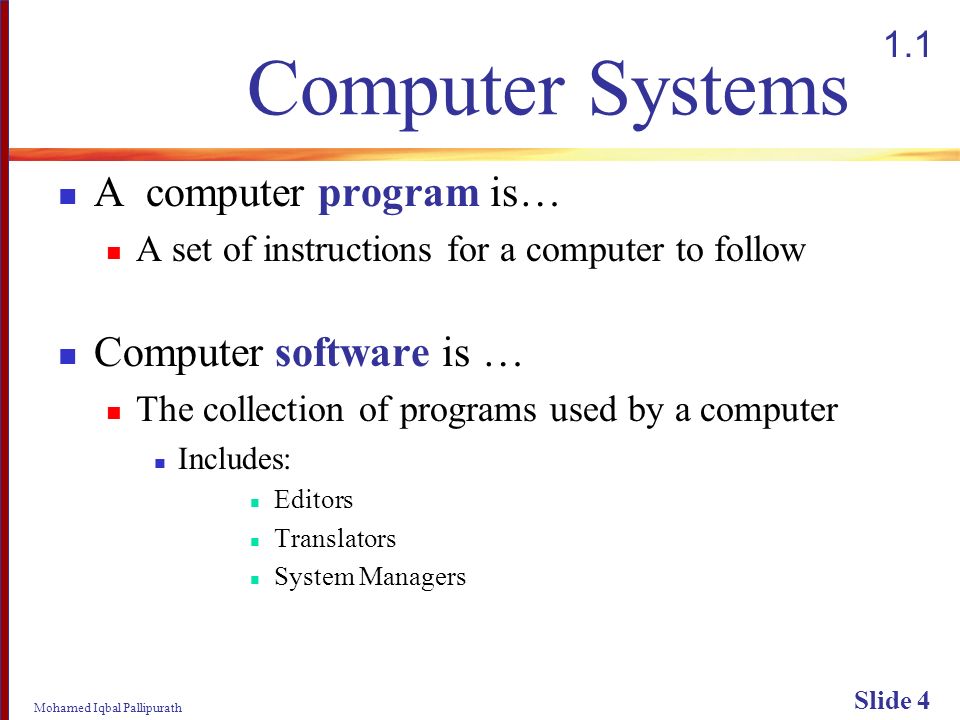 1.1

Computer Systems

A computer program is…

A set of instructions for a computer to follow

Computer software is …

The collection of programs used by a computer

Includes:

Editors

Translators

System Managers

Mohamed Iqbal Pallipurath

Slide 4